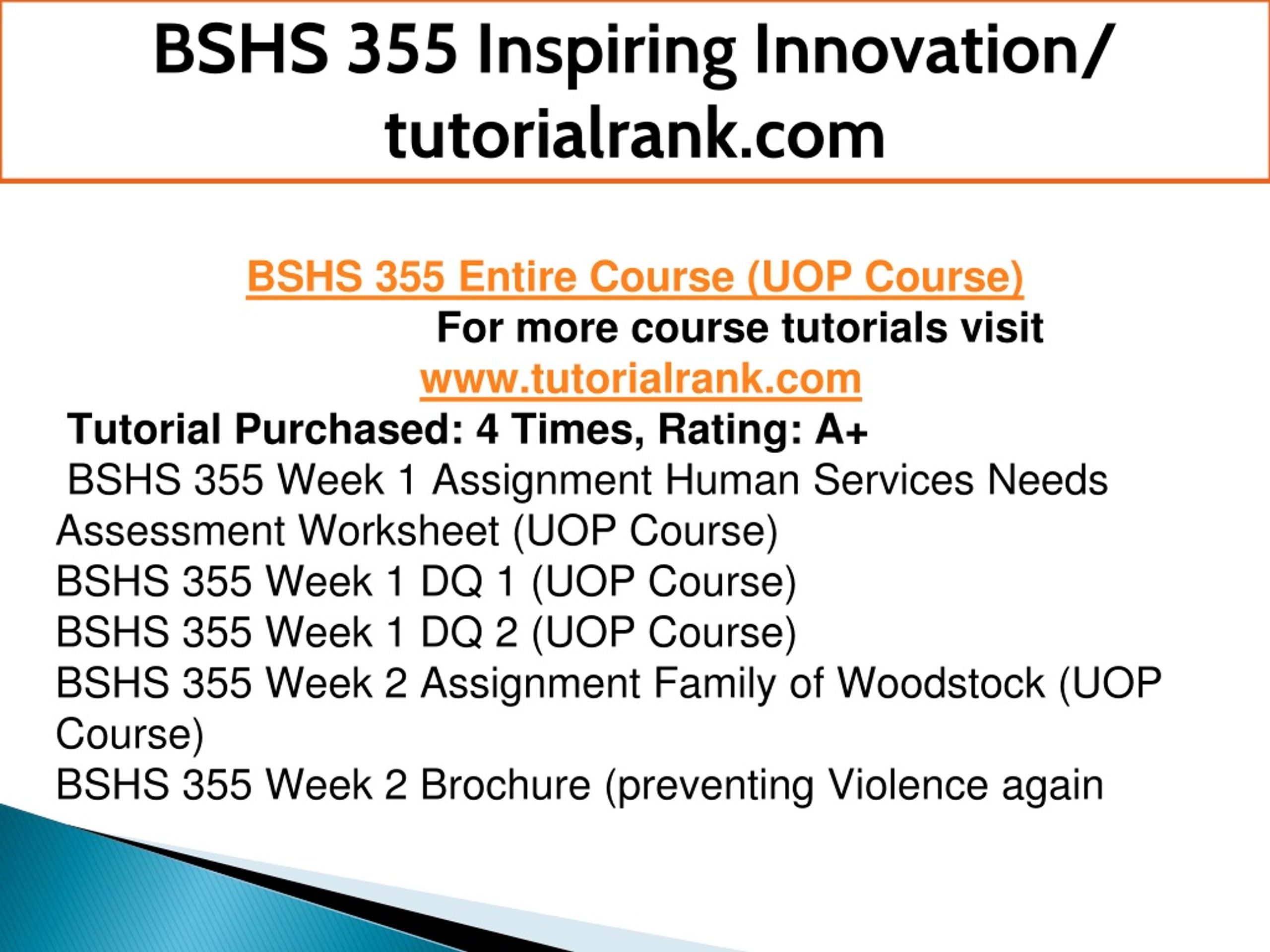 BSHS 355 Inspiring Innovation/ tutorialrank.com

BSHS 355 Entire Course (UOP Course)

For more course tutorials visit

www.tutorialrank.com

Tutorial Purchased: 4 Times, Rating: A+

BSHS 355 Week 1 Assignment Human Services Needs Assessment Worksheet (UOP Course)

BSHS 355 Week 1 DQ 1 (UOP Course)

BSHS 355 Week 1 DQ 2 (UOP Course)

BSHS 355 Week 2 Assignment Family of Woodstock (UOP Course)

BSHS 355 Week 2 Brochure (preventing Violence again